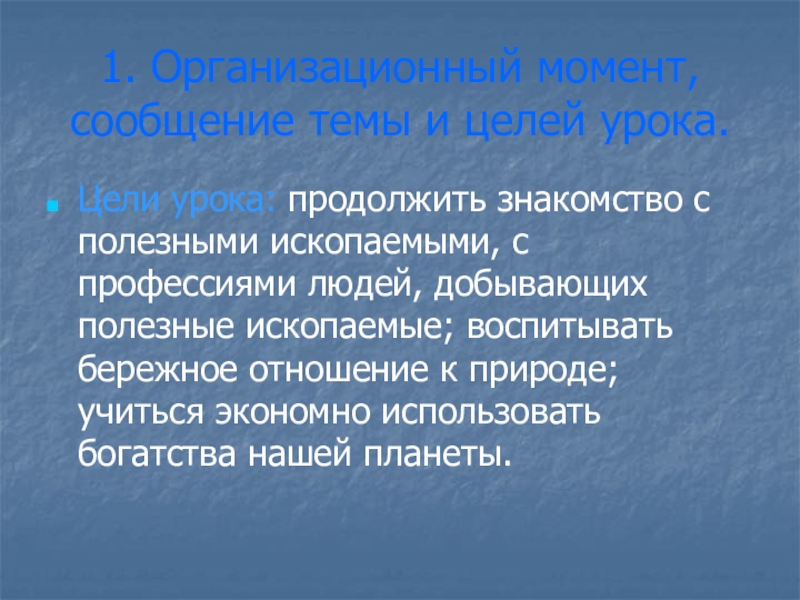 1. Организационный момент, сообщение темы и целей урока.

Цели урока: продолжить знакомство с полезными ископаемыми, с профессиями людей, добывающих полезные ископаемые; воспитывать бережное отношение к природе; учиться экономно использовать богатства нашей планеты.